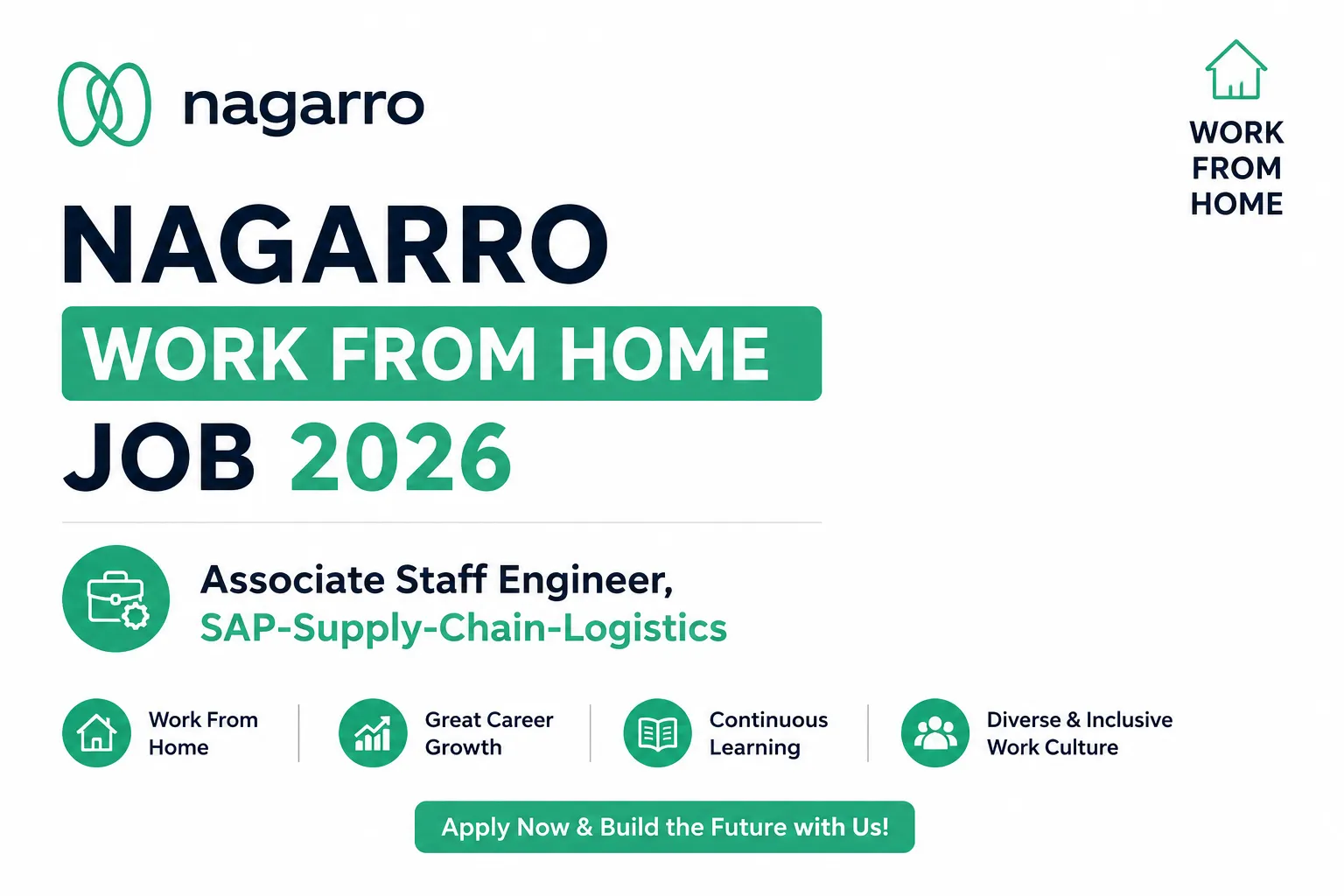 nagarro

WORK FROM HOME

NAGARRO
WORK FROM HOME
JOB 2026

Associate Staff Engineer,
SAP-Supply-Chain-Logistics

Work From Home

Great Career Growth

Continuous Learning

Diverse & Inclusive Work Culture

Apply Now & Build the Future with Us!